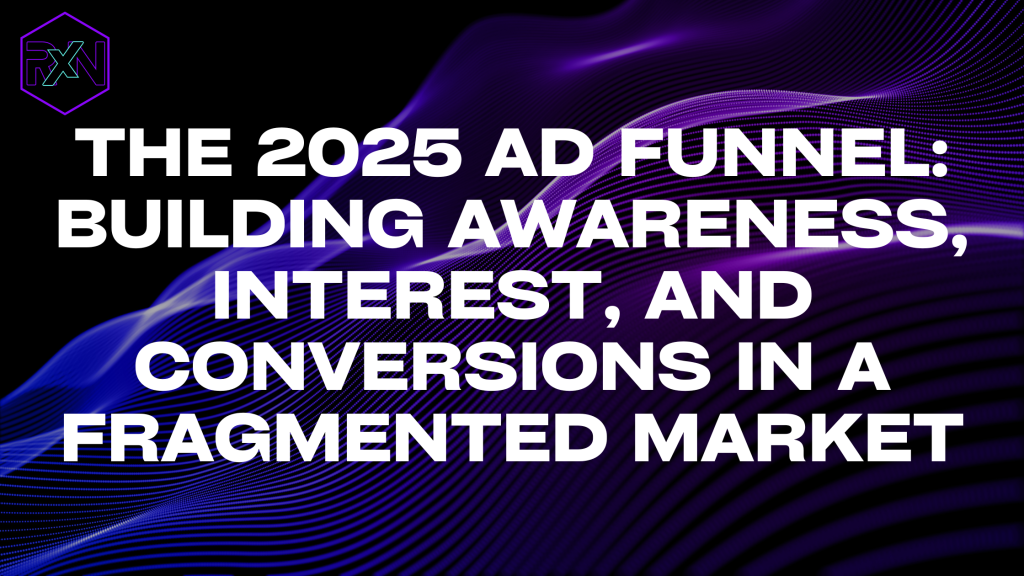 RXN

THE 2025 AD FUNNEL: BUILDING AWARENESS, INTEREST, AND CONVERSIONS IN A FRAGMENTED MARKET